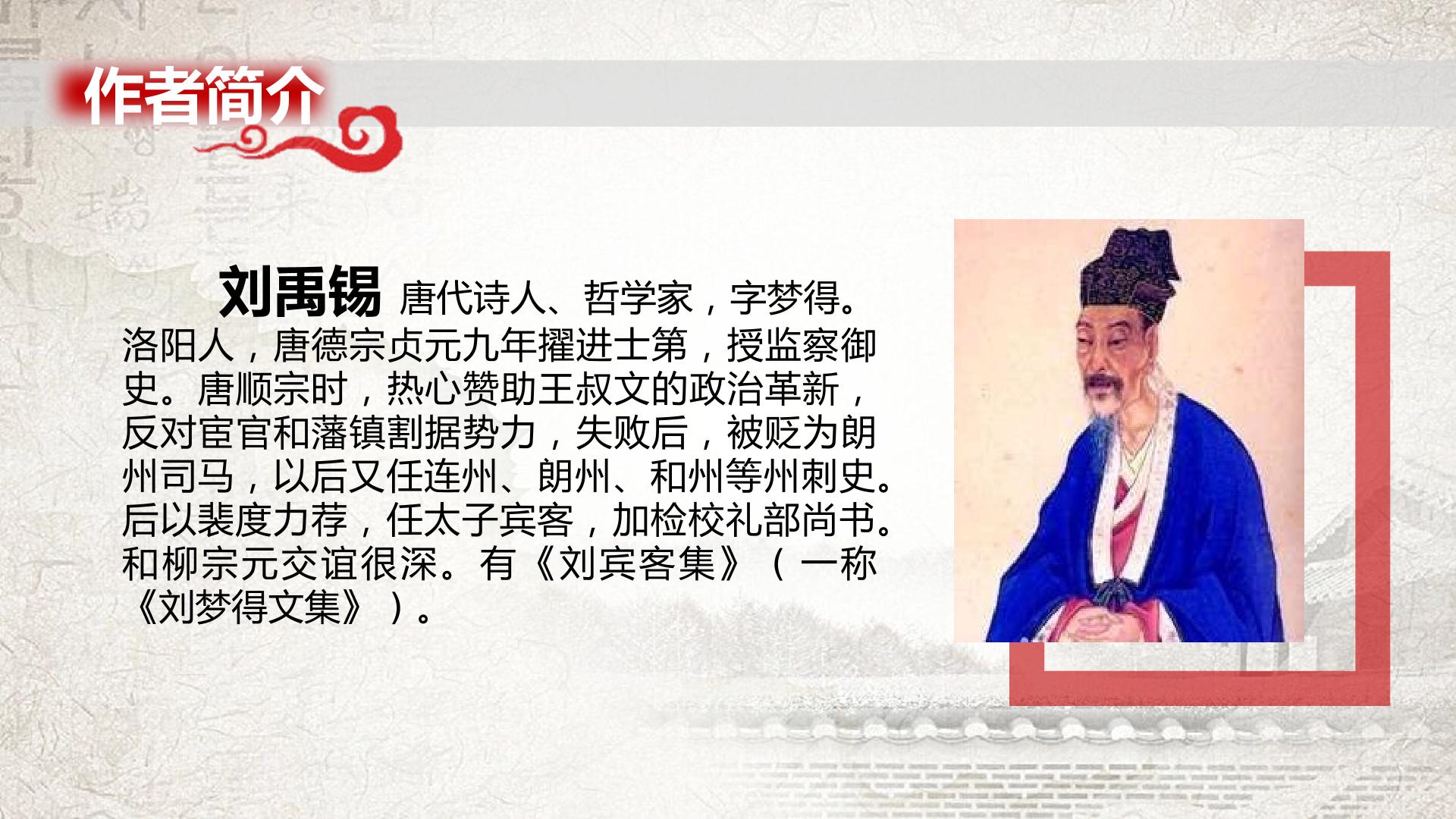 作者简介

刘禹锡 唐代诗人、哲学家，字梦得。洛阳人，唐德宗贞元九年擢进士第，授监察御史。唐顺宗时，热心赞助王叔文的政治革新，反对宦官和藩镇割据势力，失败后，被贬为朗州司马，以后又任连州、朗州、和州等州刺史。后以裴度力荐，任太子宾客，加检校礼部尚书。和柳宗元交谊很深。有《刘宾客集》（一称《刘梦得文集》）。